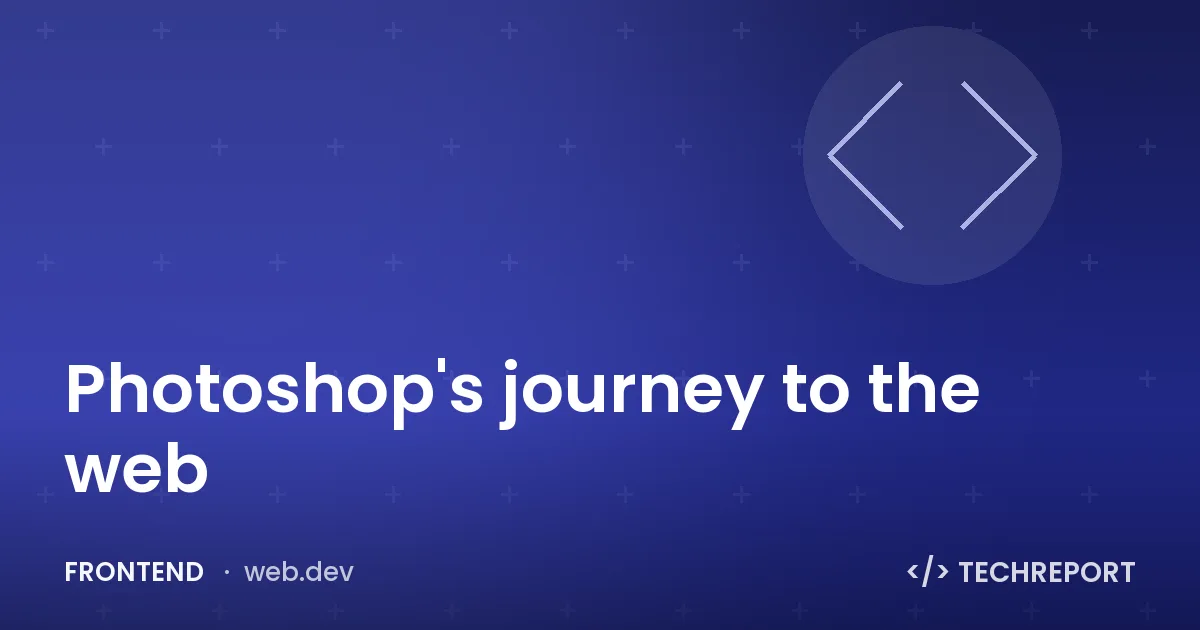 Photoshop's journey to the web

FRONTEND · web.dev

</> TECHREPORT